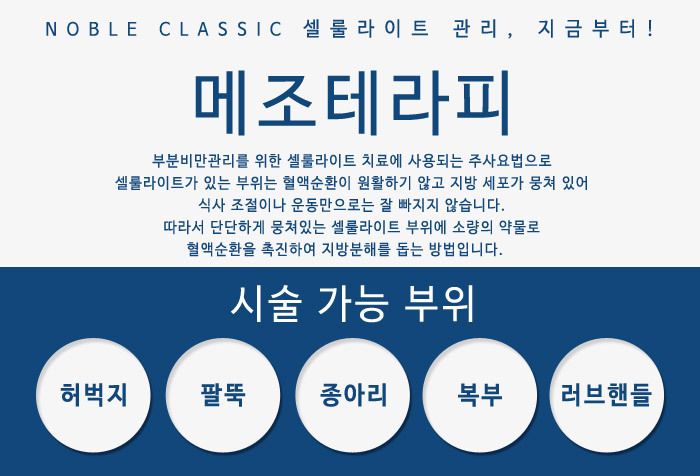 NOBLE CLASSIC 셀룰라이트 관리, 지금부터!

메조테라피

부분비만관리를 위한 셀룰라이트 치료에 사용되는 주사요법으로
셀룰라이트가 있는 부위는 혈액순환이 원활하기 않고 지방 세포가 뭉쳐 있어
식사 조절이나 운동만으로는 잘 빠지지 않습니다.
따라서 단단하게 뭉쳐있는 셀룰라이트 부위에 소량의 약물로
혈액순환을 촉진하여 지방분해를 돕는 방법입니다.

시술 가능 부위

허벅지

팔뚝

종아리

복부

러브핸들